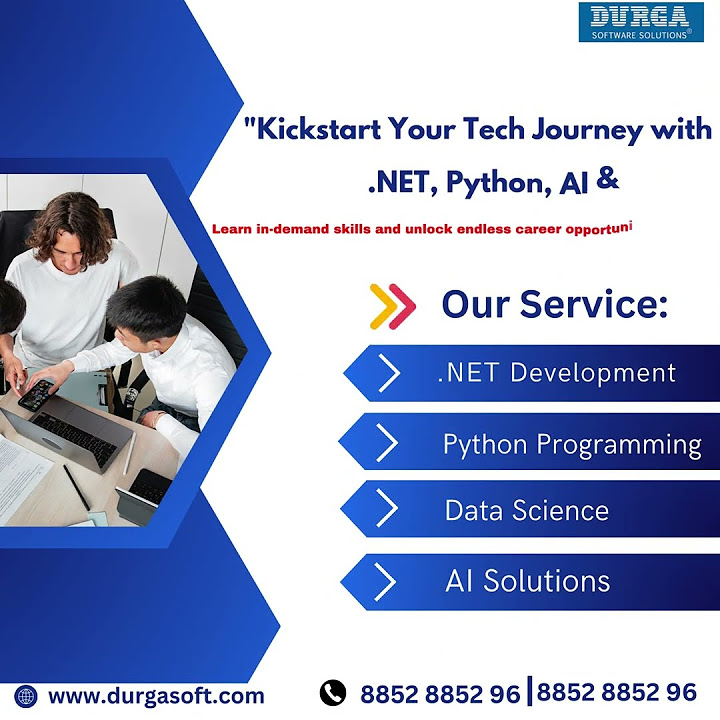 DURGA
SOFTWARE SOLUTIONS®

"Kickstart Your Tech Journey with .NET, Python, AI &

Learn in-demand skills and unlock endless career opportuni

Our Service:

.NET Development

Python Programming

Data Science

AI Solutions

www.durgasoft.com

8852 8852 96 | 8852 8852 96